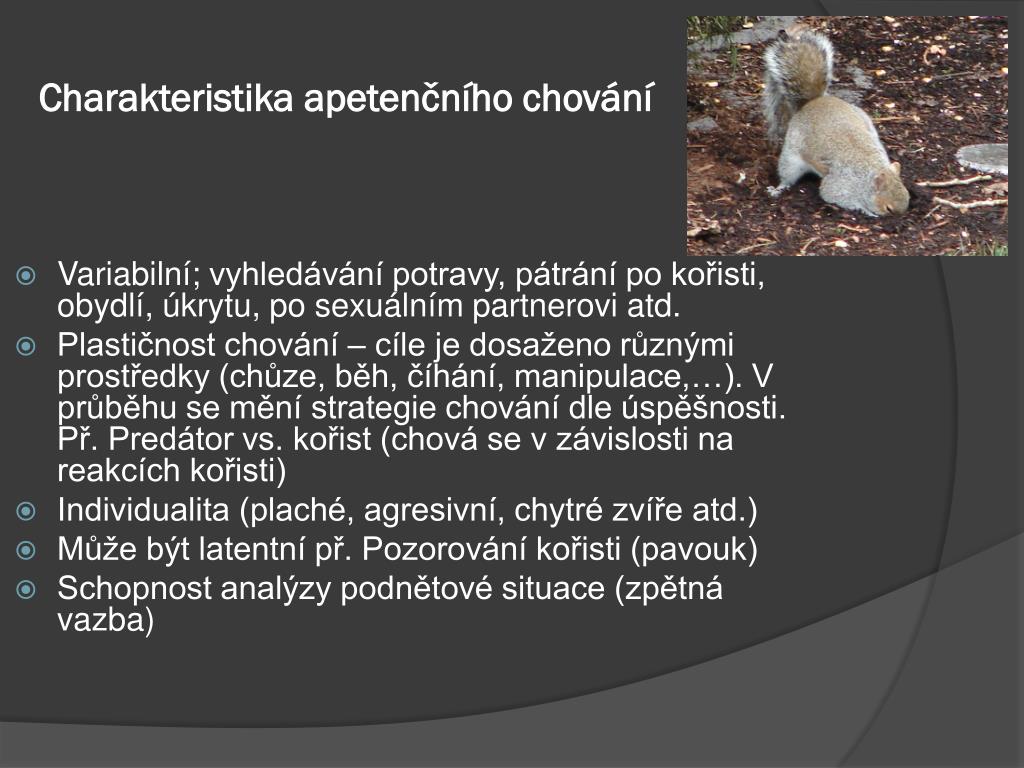 Charakteristika apetenčního chování

Variabilní; vyhledávání potravy, pátrání po kořisti, obydlí, úkrytu, po sexuálním partnerovi atd.
Plastičnost chování – cíle je dosaženo různými prostředky (chůze, běh, číhání, manipulace,…). V průběhu se mění strategie chování dle úspěšnosti. Př. Predátor vs. kořist (chová se v závislosti na reakcích kořisti)
Individualita (plaché, agresivní, chytré zvíře atd.)
Může být latentní př. Pozorování kořisti (pavouk)
Schopnost analýzy podnětové situace (zpětná vazba)